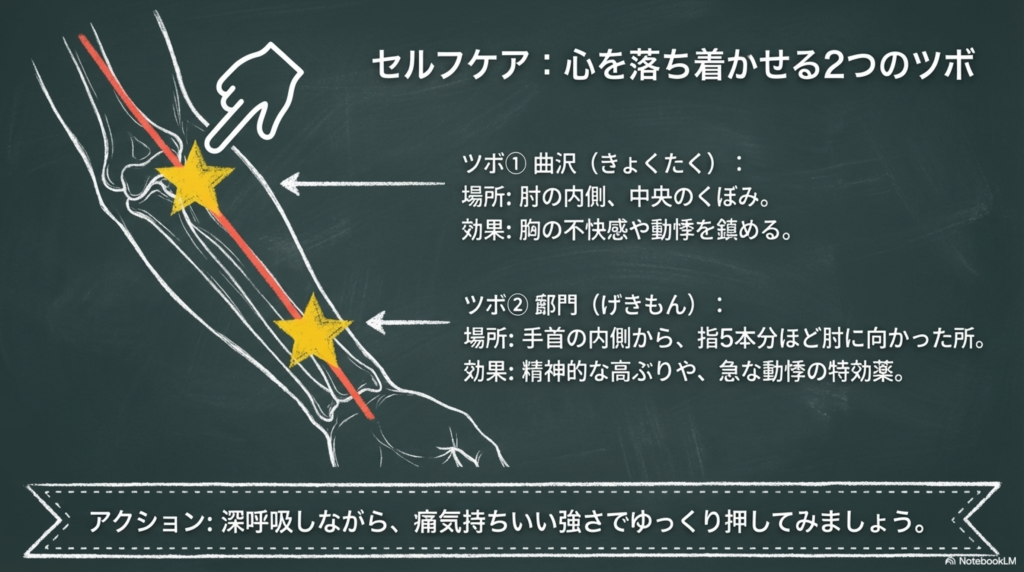 セルフケア：心を落ち着かせる2つのツボ

ツボ① 曲沢（きょくたく）：
場所: 肘の内側、中央のくぼみ。
効果: 胸の不快感や動悸を鎮める。

ツボ② 郄門（げきもん）：
場所: 手首の内側から、指5本分ほど肘に向かった所。
効果: 精神的な高ぶりや、急な動悸の特効薬。

アクション: 深呼吸しながら、痛気持ちいい強さでゆっくり押してみましょう。

NotebookLM